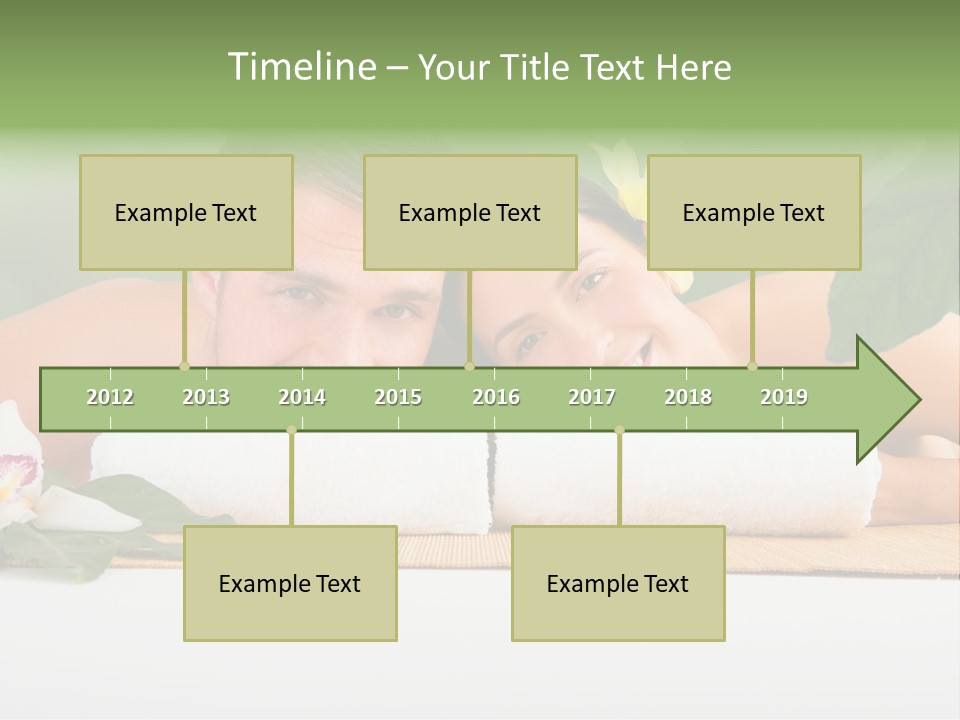 Timeline – Your Title Text Here

Example Text

Example Text

Example Text

2012 2013 2014 2015 2016 2017 2018 2019

Example Text

Example Text